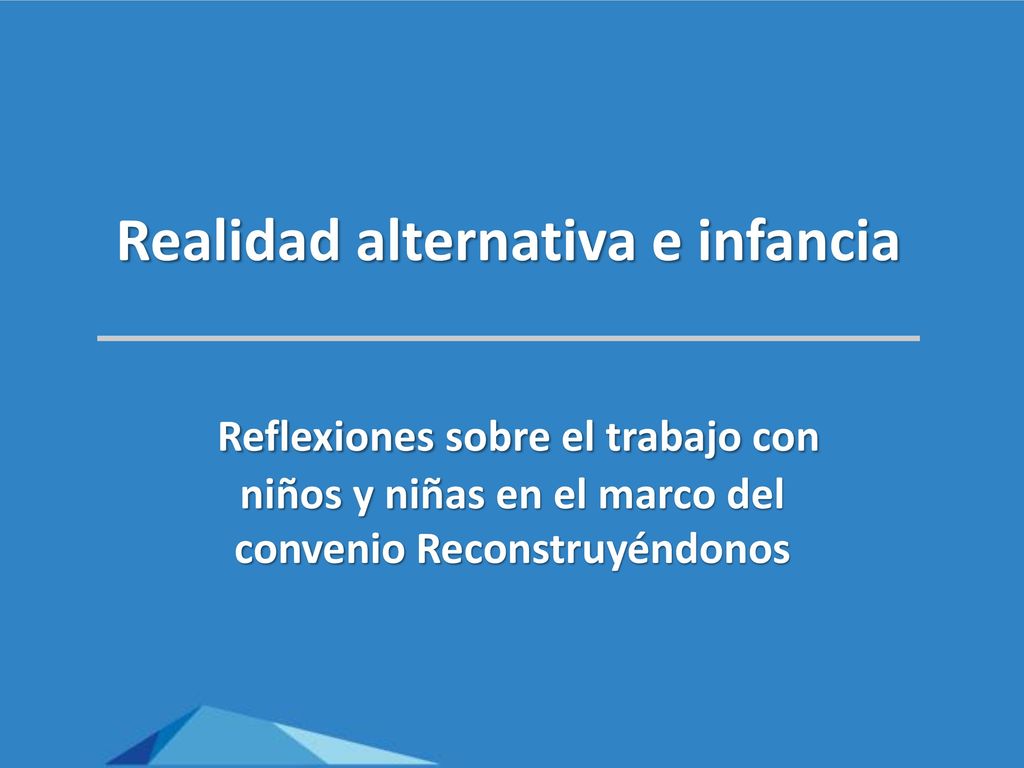 Realidad alternativa e infancia

Reflexiones sobre el trabajo con niños y niñas en el marco del convenio Reconstruyéndonos